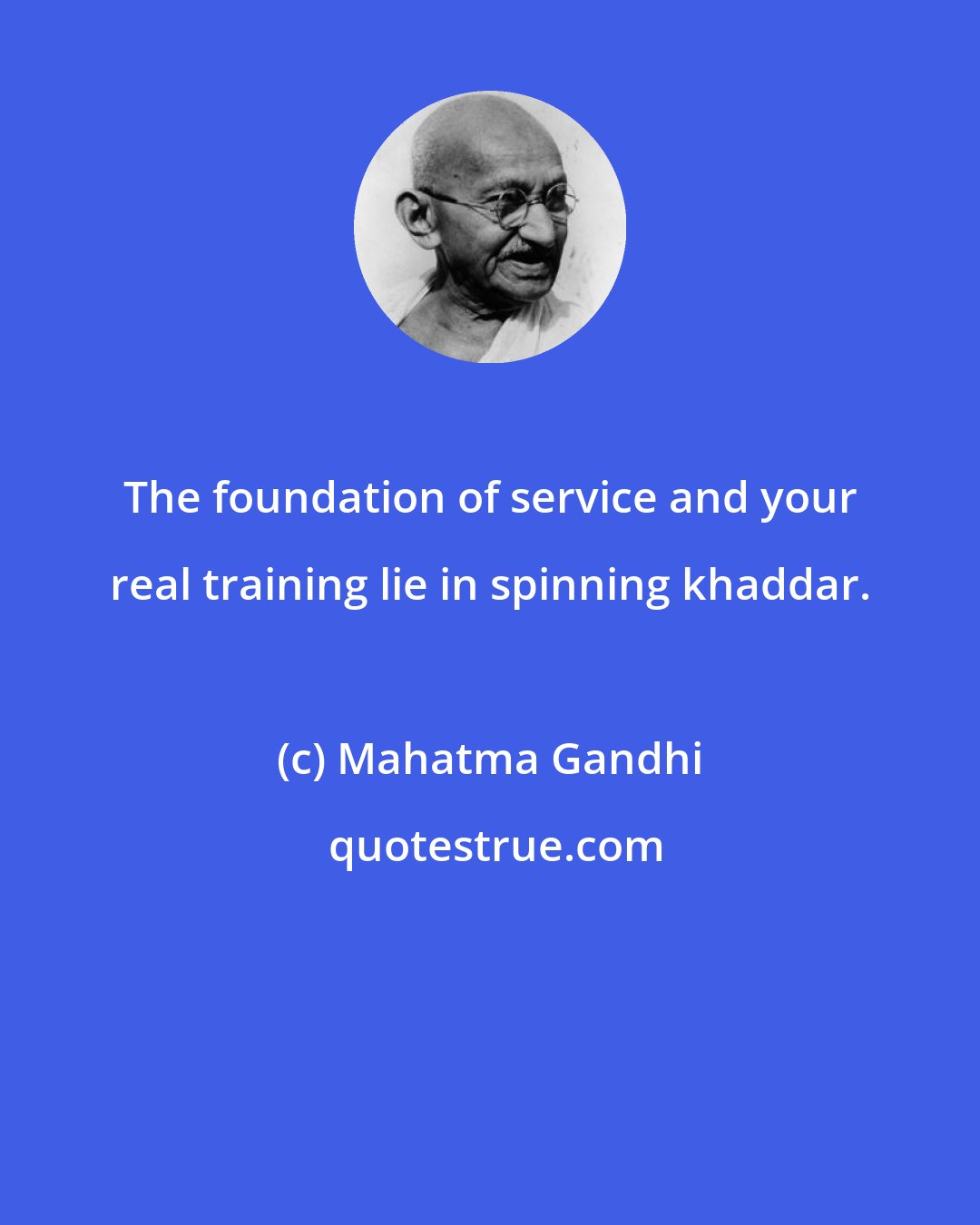 The foundation of service and your real training lie in spinning khaddar.

(c) Mahatma Gandhi

quotestrue.com